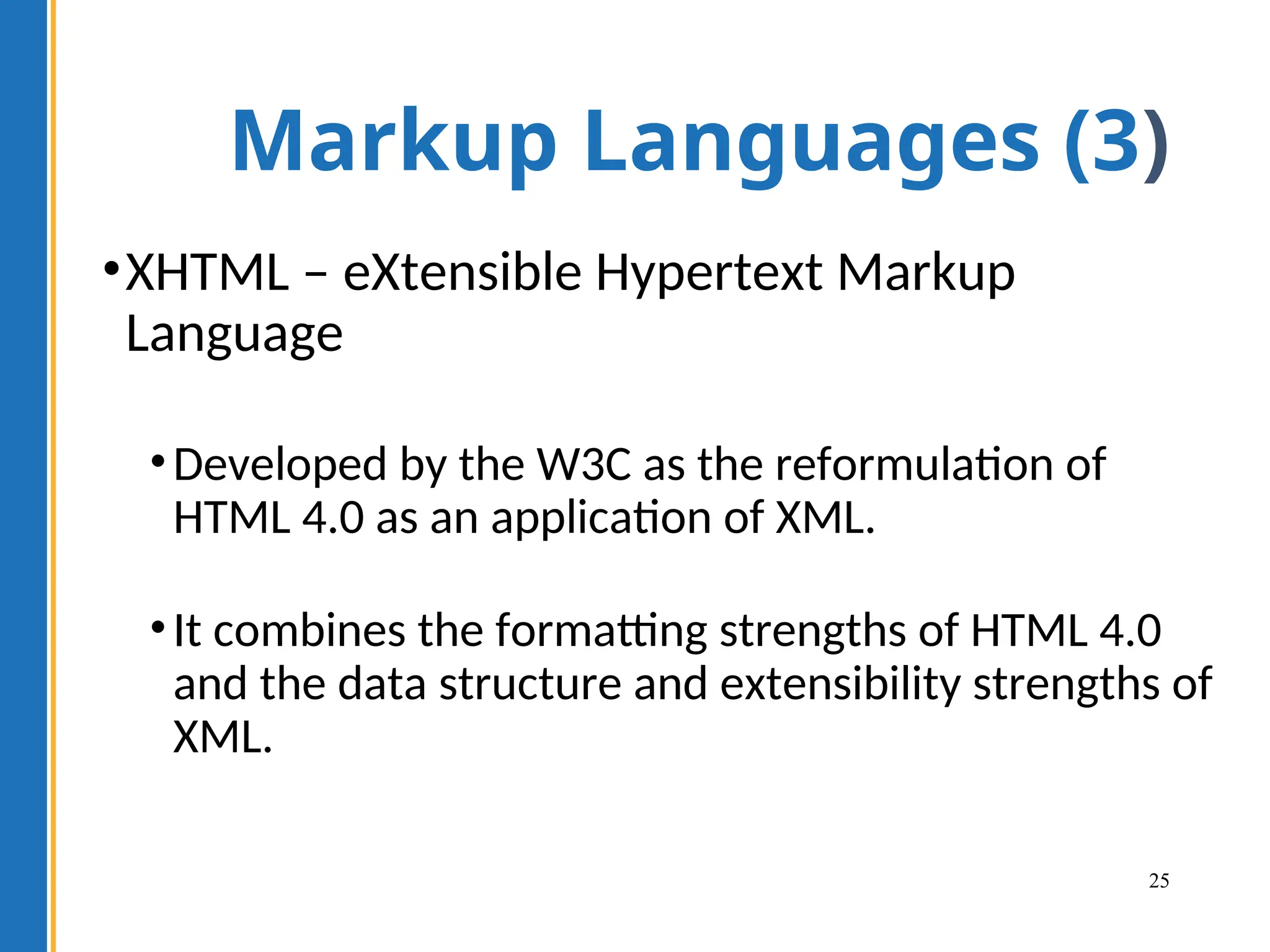 Markup Languages (3)

• XHTML – eXtensible Hypertext Markup Language

• Developed by the W3C as the reformulation of HTML 4.0 as an application of XML.

• It combines the formatting strengths of HTML 4.0 and the data structure and extensibility strengths of XML.

25